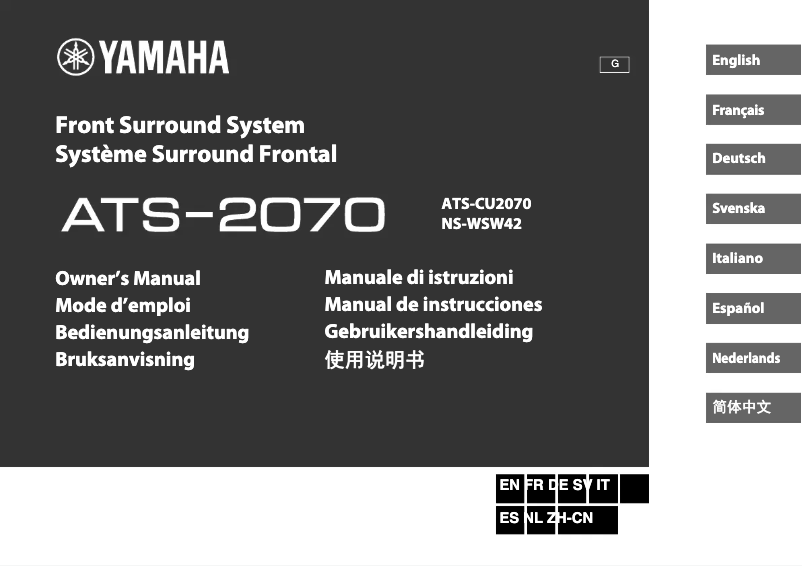 YAMAHA

G

Front Surround System
Système Surround Frontal

ATS-2070

ATS-CU2070
NS-WSW42

Owner's Manual
Mode d'emploi
Bedienungsanleitung
Bruksanvisning

Manuale di istruzioni
Manual de instrucciones
Gebruikershandleiding
使用说明书

English
Français
Deutsch
Svenska
Italiano
Español
Nederlands
简体中文

EN FR DE SV IT
ES NL ZH-CN